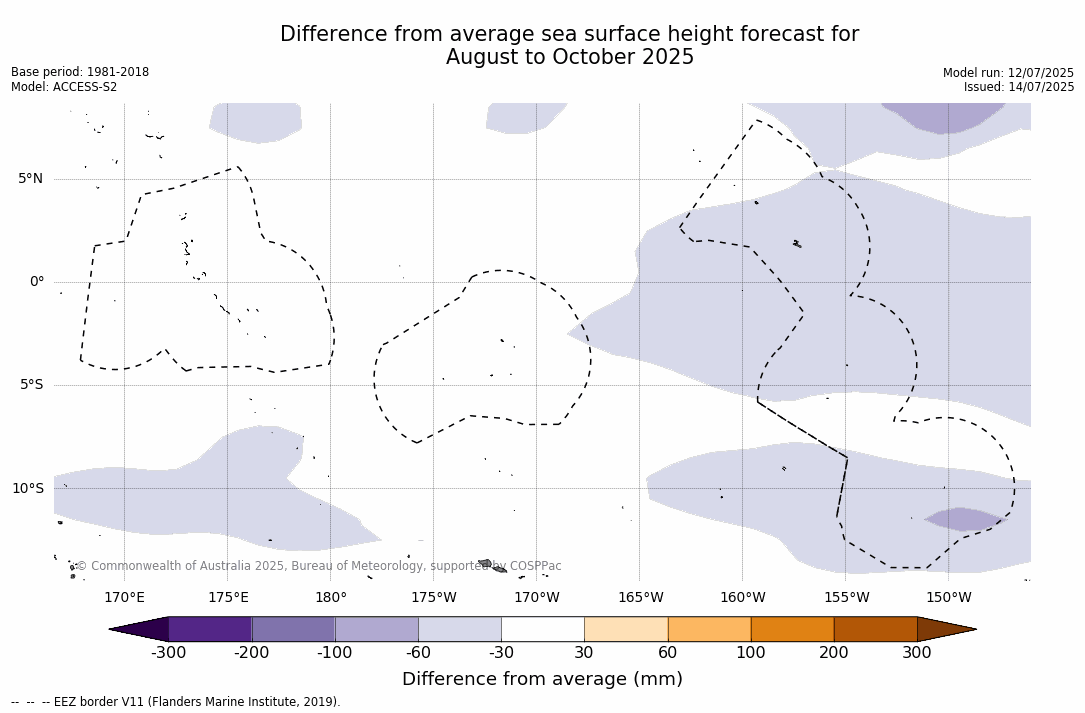 Difference from average sea surface height forecast for August to October 2025

Base period: 1981-2018
Model: ACCESS-S2

Model run: 12/07/2025
Issued: 14/07/2025

5°N
0°
5°S
10°S

© Commonwealth of Australia 2025, Bureau of Meteorology, supported by COSPPac

170°E 175°E 180° 175°W 170°W 165°W 160°W 155°W 150°W

-300 -200 -100 -60 -30 30 60 100 200 300

Difference from average (mm)

-- -- -- EEZ border V11 (Flanders Marine Institute, 2019).